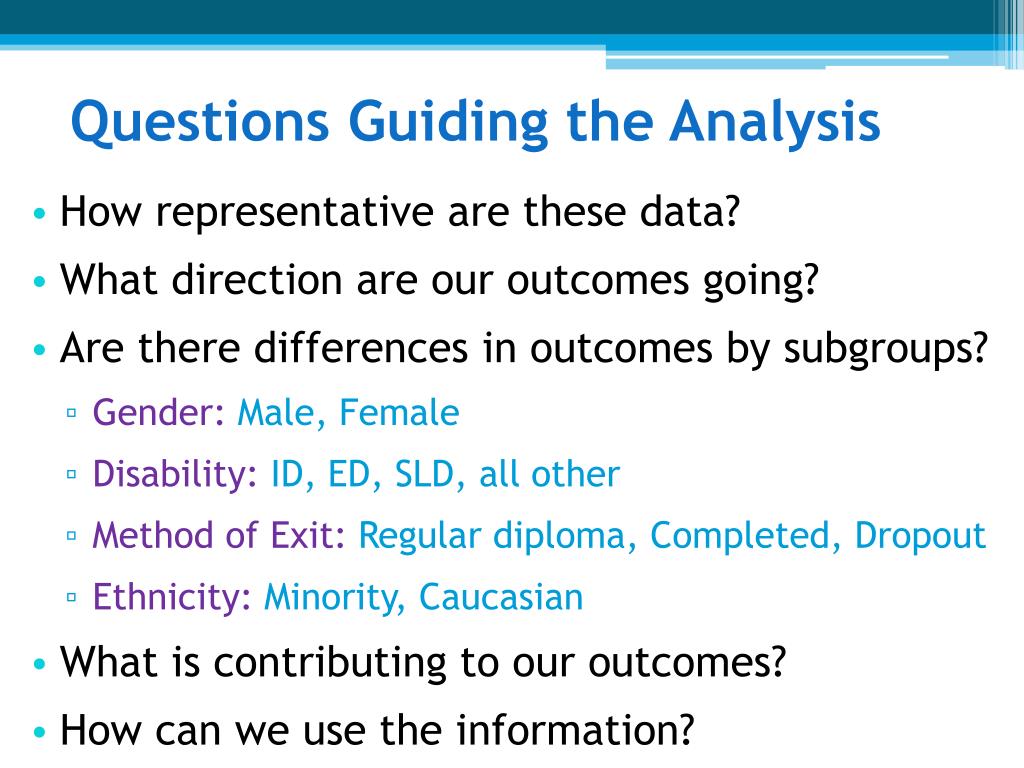 Questions Guiding the Analysis

• How representative are these data?
• What direction are our outcomes going?
• Are there differences in outcomes by subgroups?
 ▫ Gender: Male, Female
 ▫ Disability: ID, ED, SLD, all other
 ▫ Method of Exit: Regular diploma, Completed, Dropout
 ▫ Ethnicity: Minority, Caucasian
• What is contributing to our outcomes?
• How can we use the information?